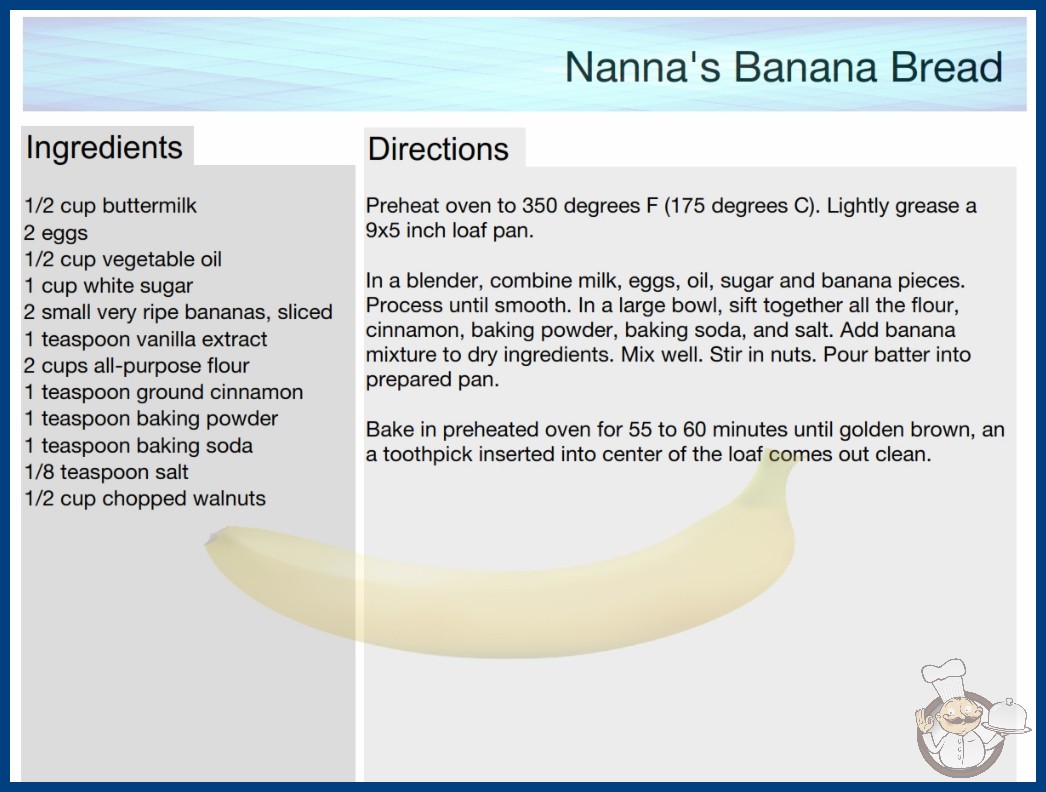 Nanna's Banana Bread

Ingredients

1/2 cup buttermilk
2 eggs
1/2 cup vegetable oil
1 cup white sugar
2 small very ripe bananas, sliced
1 teaspoon vanilla extract
2 cups all-purpose flour
1 teaspoon ground cinnamon
1 teaspoon baking powder
1 teaspoon baking soda
1/8 teaspoon salt
1/2 cup chopped walnuts

Directions

Preheat oven to 350 degrees F (175 degrees C). Lightly grease a 9x5 inch loaf pan.

In a blender, combine milk, eggs, oil, sugar and banana pieces. Process until smooth. In a large bowl, sift together all the flour, cinnamon, baking powder, baking soda, and salt. Add banana mixture to dry ingredients. Mix well. Stir in nuts. Pour batter into prepared pan.

Bake in preheated oven for 55 to 60 minutes until golden brown, an a toothpick inserted into center of the loaf comes out clean.